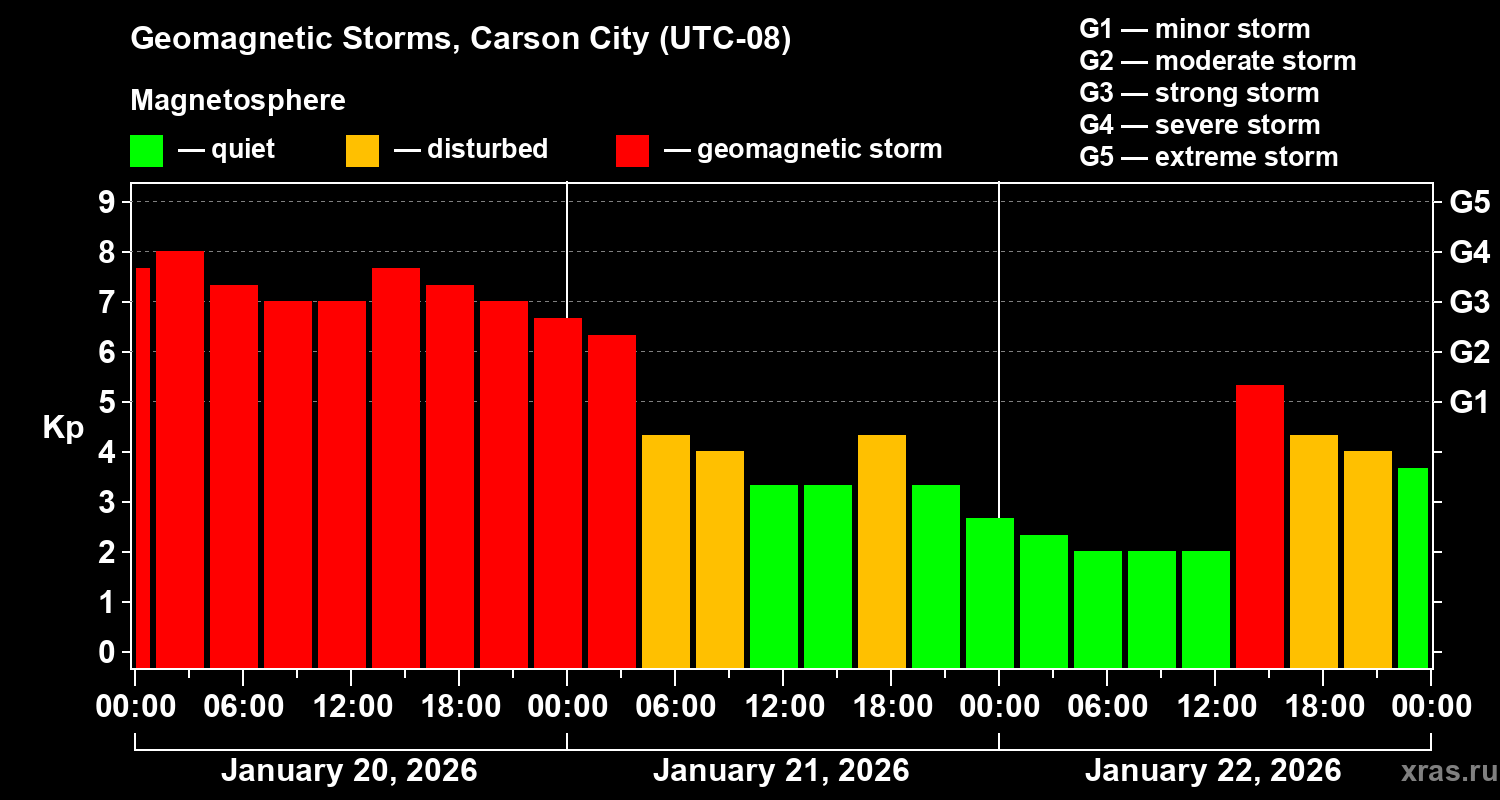 Geomagnetic Storms, Carson City (UTC-08)

Magnetosphere

— quiet — disturbed — geomagnetic storm

G1 — minor storm
G2 — moderate storm
G3 — strong storm
G4 — severe storm
G5 — extreme storm

Kp

9
8
7
6
5
4
3
2
1
0

G5
G4
G3
G2
G1

00:00 06:00 12:00 18:00 00:00 06:00 12:00 18:00 00:00 06:00 12:00 18:00 00:00

January 20, 2026
January 21, 2026
January 22, 2026

xras.ru